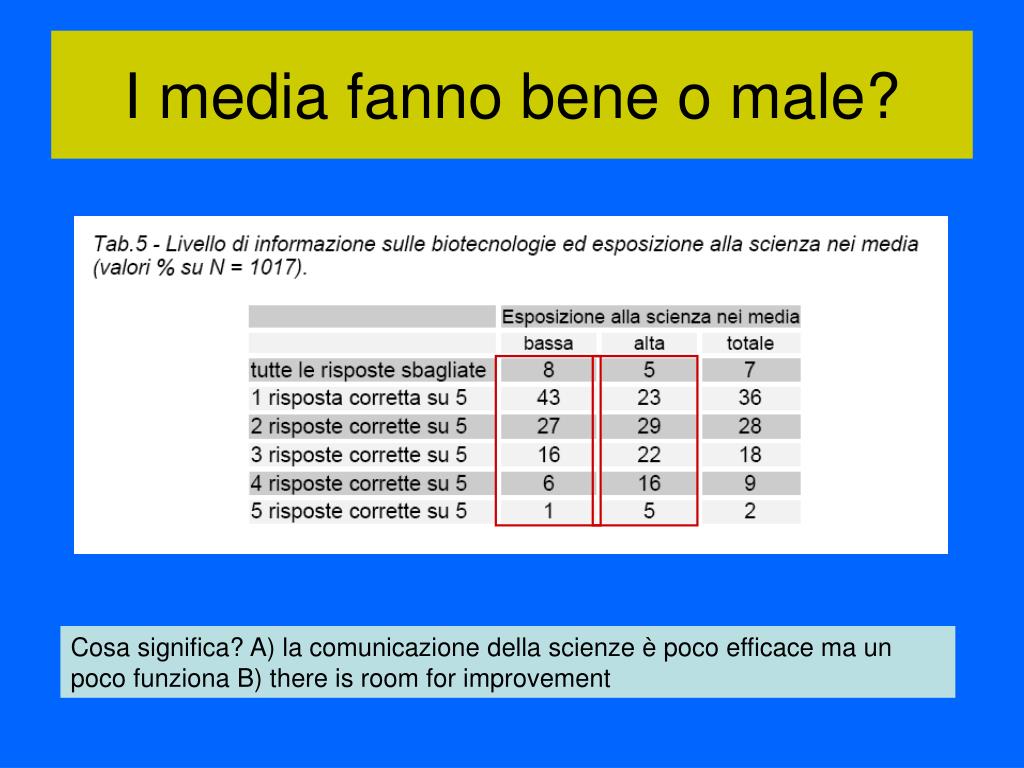 I media fanno bene o male?

Tab.5 - Livello di informazione sulle biotecnologie ed esposizione alla scienza nei media (valori % su N = 1017).

| | Esposizione alla scienza nei media | | |
|---|---|---|---|
| | bassa | alta | totale |
| tutte le risposte sbagliate | 8 | 5 | 7 |
| 1 risposta corretta su 5 | 43 | 23 | 36 |
| 2 risposte corrette su 5 | 27 | 29 | 28 |
| 3 risposte corrette su 5 | 16 | 22 | 18 |
| 4 risposte corrette su 5 | 6 | 16 | 9 |
| 5 risposte corrette su 5 | 1 | 5 | 2 |

Cosa significa? A) la comunicazione della scienze è poco efficace ma un poco funziona B) there is room for improvement